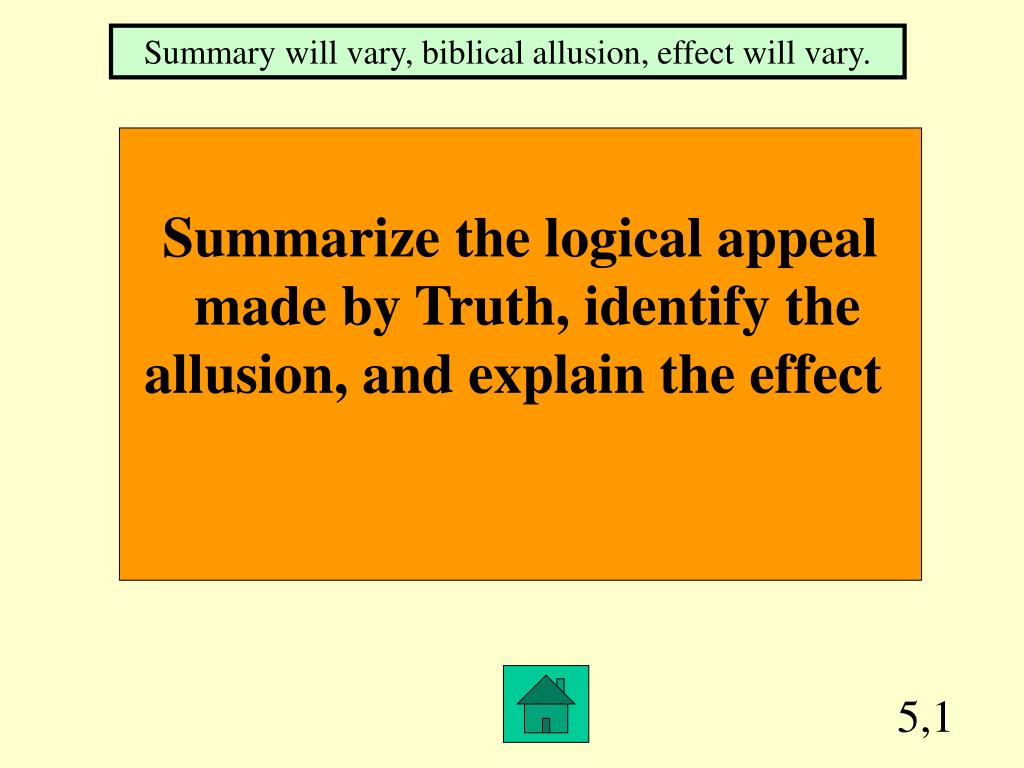 Summary will vary, biblical allusion, effect will vary.

Summarize the logical appeal made by Truth, identify the allusion, and explain the effect

5,1